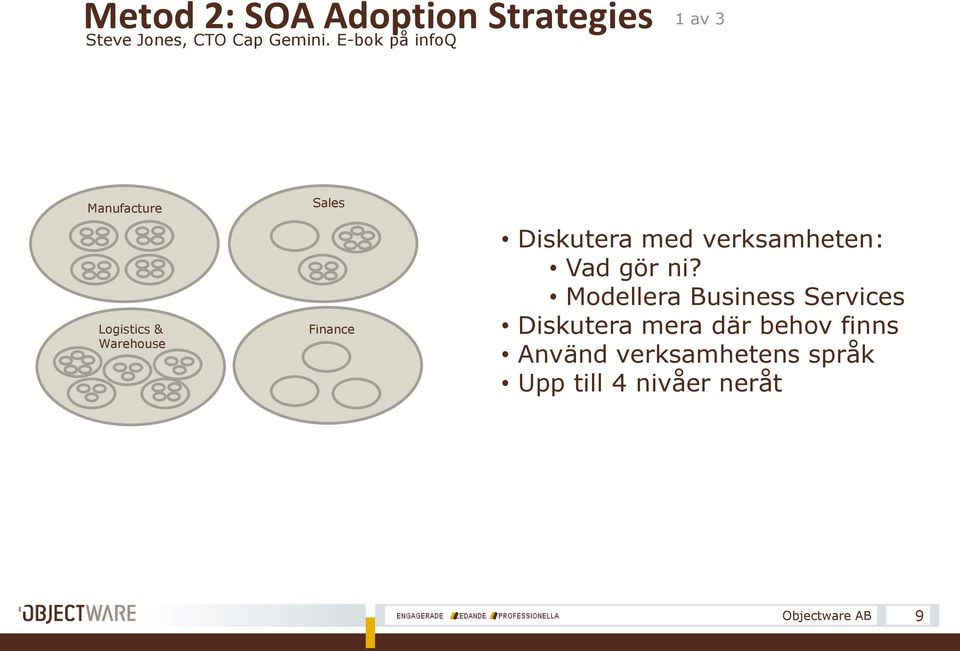 Metod 2: SOA Adoption Strategies 1 av 3
Steve Jones, CTO Cap Gemini. E-bok på infoQ

Manufacture

Sales

Logistics & Warehouse

Finance

• Diskutera med verksamheten:
  • Vad gör ni?
  • Modellera Business Services
• Diskutera mera där behov finns
• Använd verksamhetens språk
• Upp till 4 nivåer neråt

OBJECTWARE

ENGAGERADE LEDANDE PROFESSIONELLA

Objectware AB 9